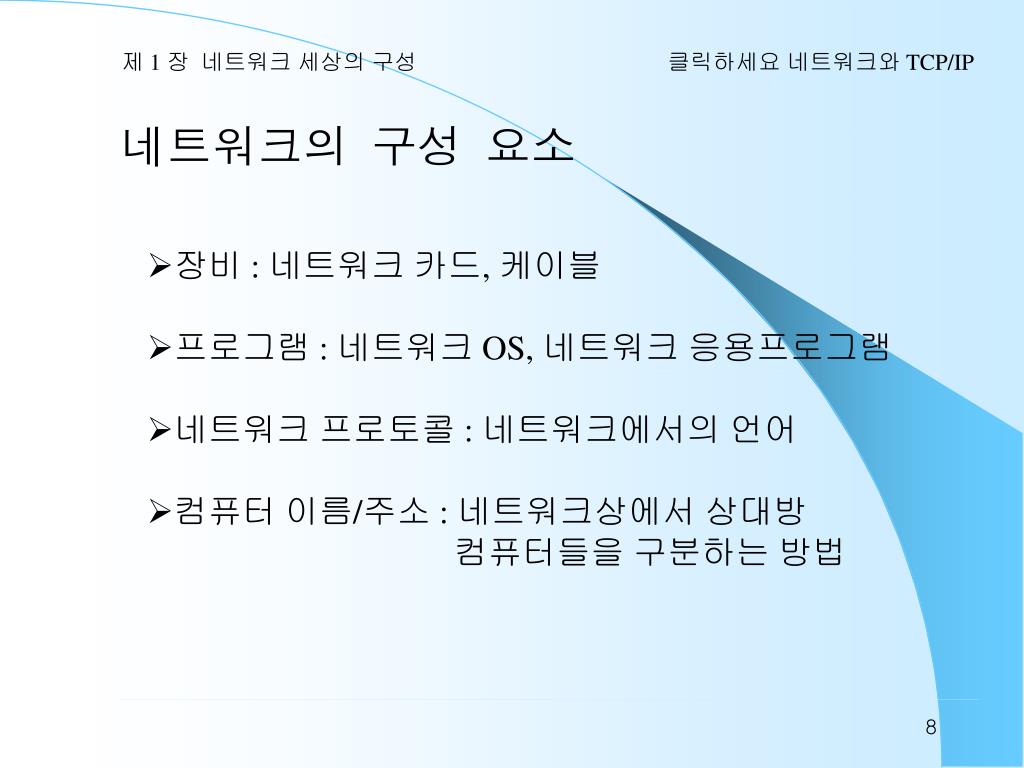 제 1 장 네트워크 세상의 구성

클릭하세요 네트워크와 TCP/IP

네트워크의 구성 요소

➢장비 : 네트워크 카드, 케이블

➢프로그램 : 네트워크 OS, 네트워크 응용프로그램

➢네트워크 프로토콜 : 네트워크에서의 언어

➢컴퓨터 이름/주소 : 네트워크상에서 상대방 컴퓨터들을 구분하는 방법

8